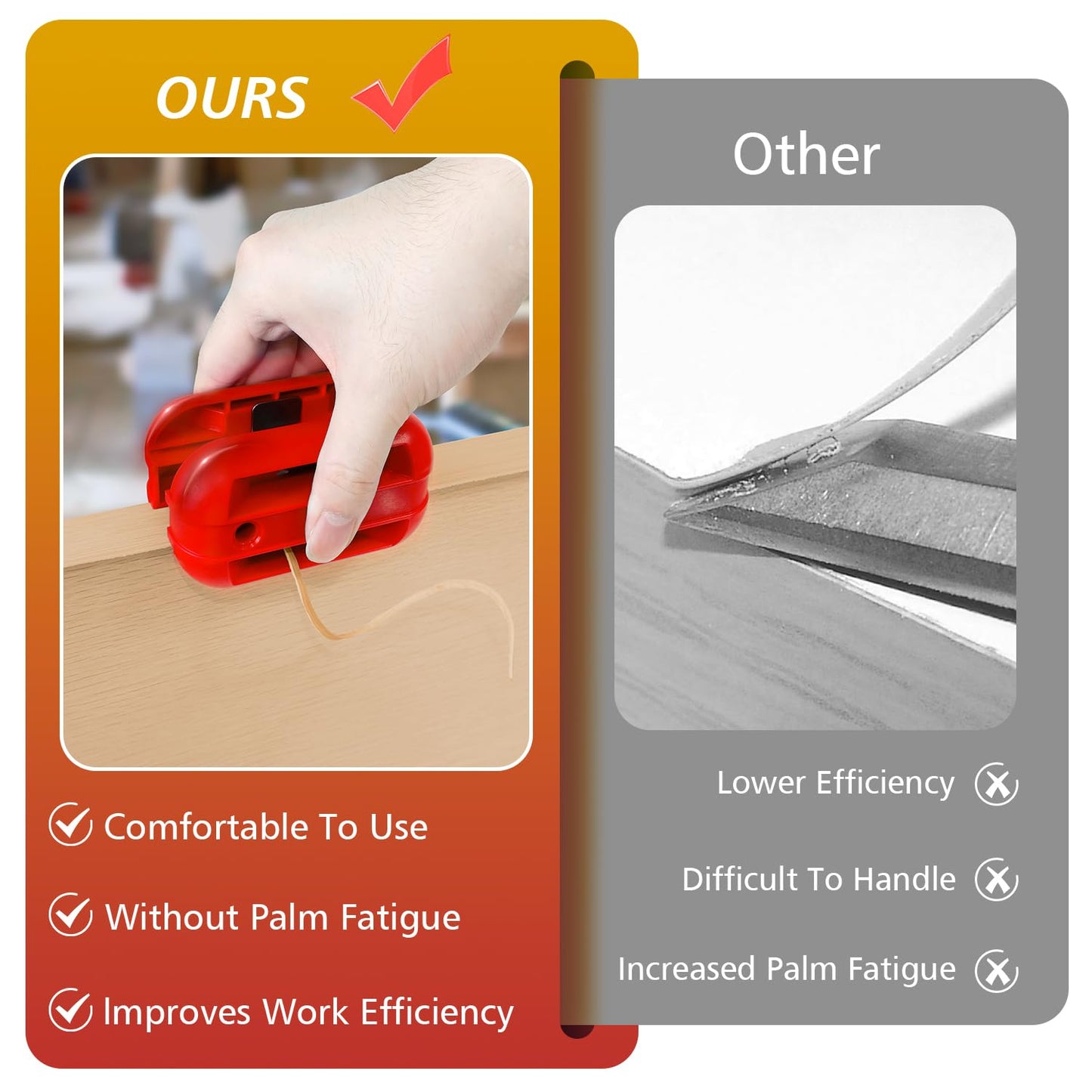 OURS

Comfortable To Use

Without Palm Fatigue

Improves Work Efficiency

Other

Lower Efficiency

Difficult To Handle

Increased Palm Fatigue